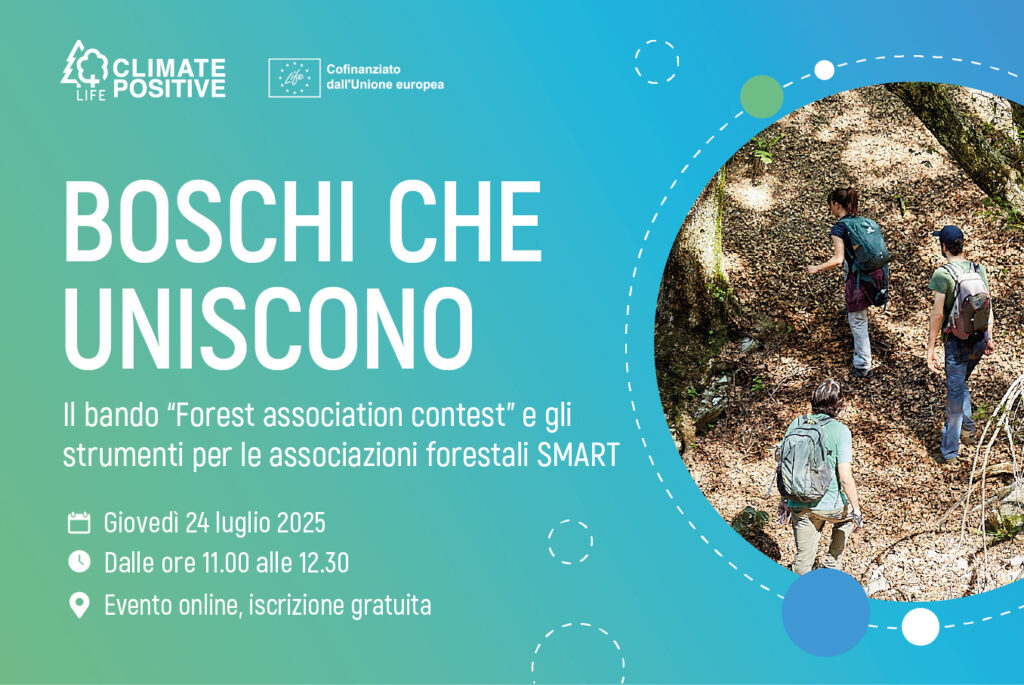 LIFE CLIMATE POSITIVE

Life

Cofinanziato dall'Unione europea

BOSCHI CHE UNISCONO

Il bando “Forest association contest” e gli strumenti per le associazioni forestali SMART

Giovedì 24 luglio 2025

Dalle ore 11.00 alle 12.30

Evento online, iscrizione gratuita